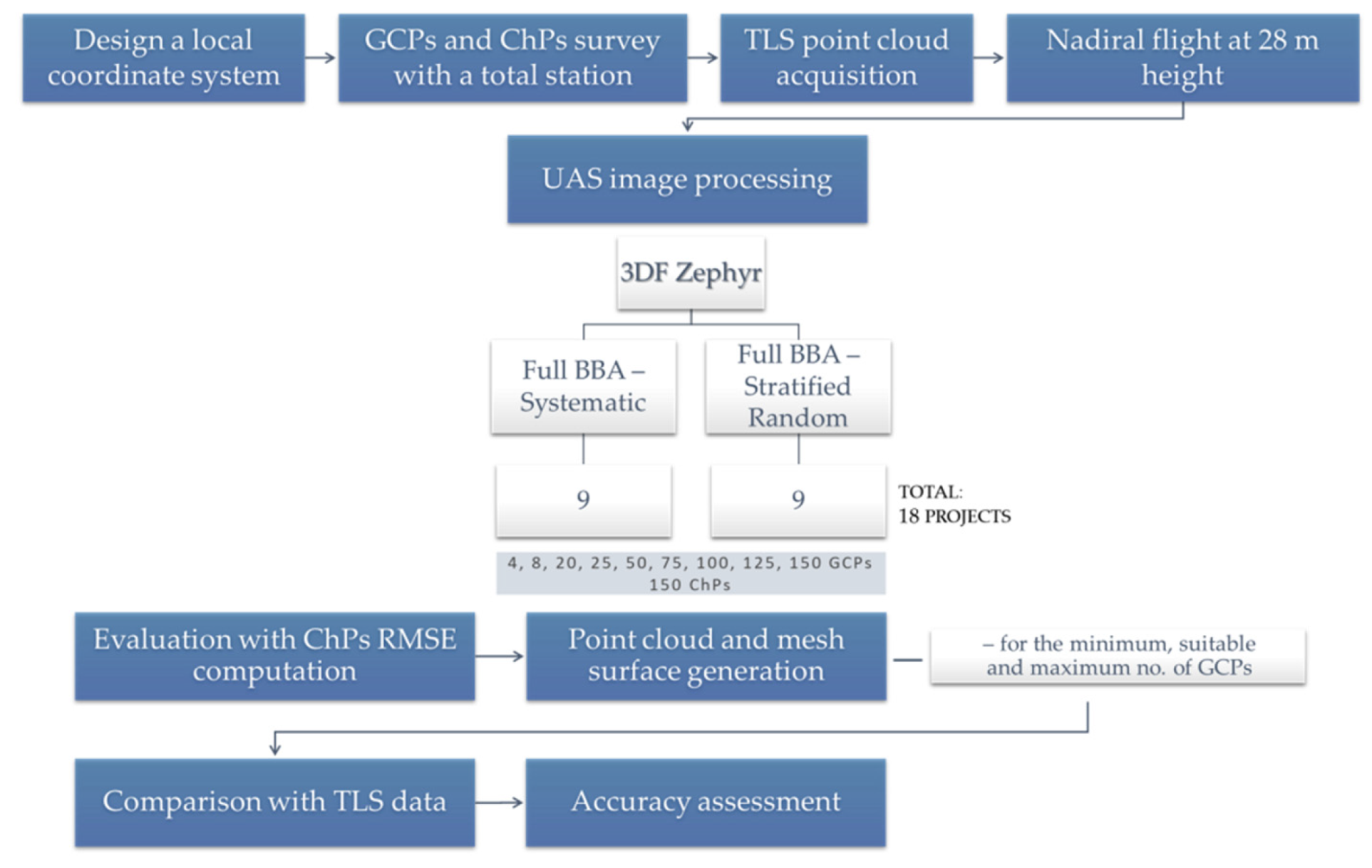 Design a local coordinate system

GCPs and ChPs survey with a total station

TLS point cloud acquisition

Nadiral flight at 28 m height

UAS image processing

3DF Zephyr

Full BBA – Systematic

Full BBA – Stratified Random

9

9

TOTAL: 18 PROJECTS

4, 8, 20, 25, 50, 75, 100, 125, 150 GCPs
150 ChPs

Evaluation with ChPs RMSE computation

Point cloud and mesh surface generation

– for the minimum, suitable and maximum no. of GCPs

Comparison with TLS data

Accuracy assessment